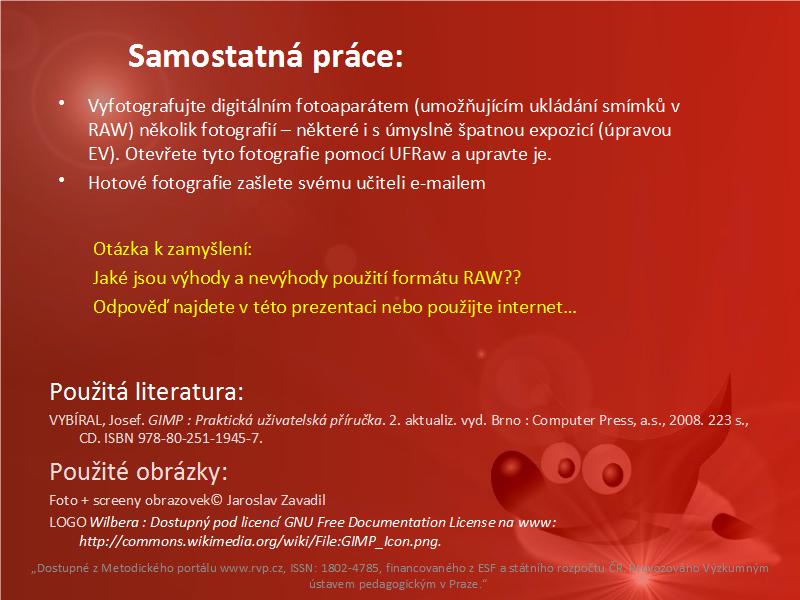 Samostatná práce:

• Vyfotografujte digitálním fotoaparátem (umožňujícím ukládání smímků v RAW) několik fotografií – některé i s úmyslně špatnou expozicí (úpravou EV). Otevřete tyto fotografie pomocí UFRaw a upravte je.
• Hotové fotografie zašlete svému učiteli e-mailem

Otázka k zamyšlení:
Jaké jsou výhody a nevýhody použití formátu RAW??
Odpověď najdete v této prezentaci nebo použijte internet…

Použitá literatura:
VYBÍRAL, Josef. GIMP : Praktická uživatelská příručka. 2. aktualiz. vyd. Brno : Computer Press, a.s., 2008. 223 s., CD. ISBN 978-80-251-1945-7.

Použité obrázky:
Foto + screeny obrazovek© Jaroslav Zavadil
LOGO Wilbera : Dostupný pod licencí GNU Free Documentation License na www: http://commons.wikimedia.org/wiki/File:GIMP_Icon.png.

„Dostupné z Metodického portálu www.rvp.cz, ISSN: 1802-4785, financovaného z ESF a státního rozpočtu ČR. Provozováno Výzkumným ústavem pedagogickým v Praze."